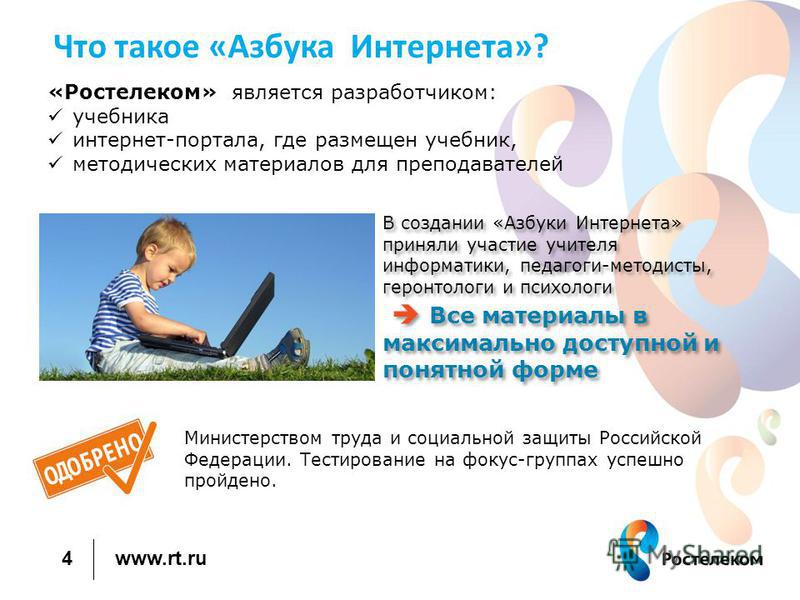 Что такое «Азбука Интернета»?

«Ростелеком» является разработчиком:
✓ учебника
✓ интернет-портала, где размещен учебник,
✓ методических материалов для преподавателей

В создании «Азбуки Интернета» приняли участие учителя информатики, педагоги-методисты, геронтологи и психологи

➔ Все материалы в максимально доступной и понятной форме

ОДОБРЕНО

Министерством труда и социальной защиты Российской Федерации. Тестирование на фокус-группах успешно пройдено.

4 www.rt.ru

MyShared

Ростелеком